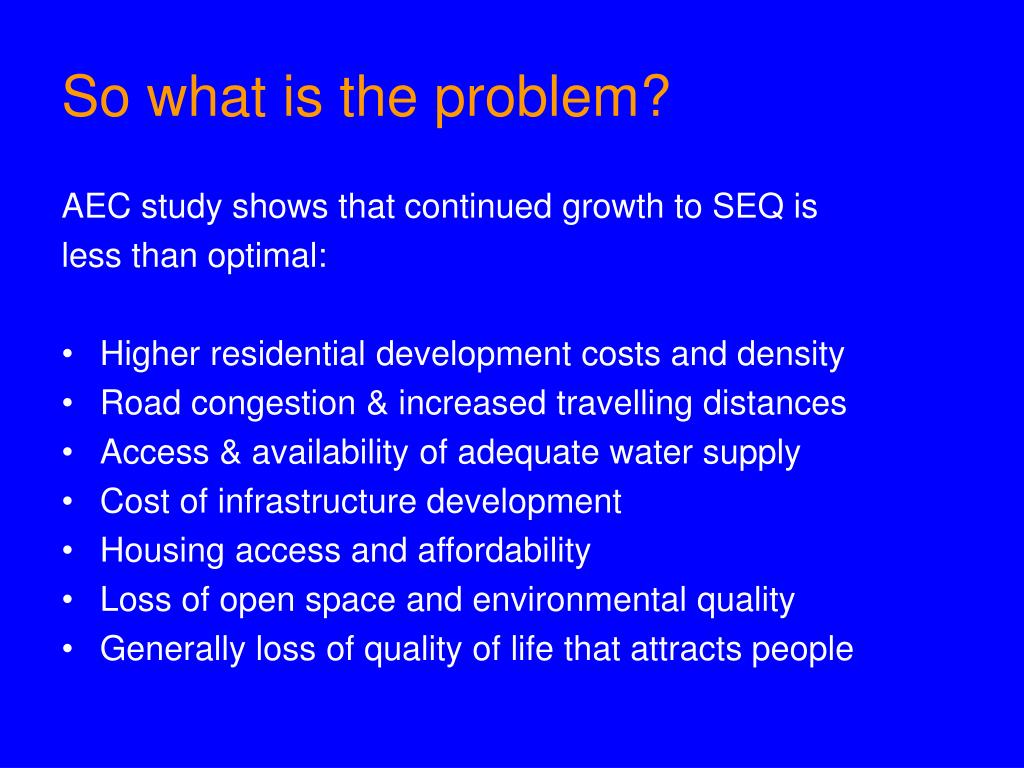 So what is the problem?

AEC study shows that continued growth to SEQ is less than optimal:

• Higher residential development costs and density
• Road congestion & increased travelling distances
• Access & availability of adequate water supply
• Cost of infrastructure development
• Housing access and affordability
• Loss of open space and environmental quality
• Generally loss of quality of life that attracts people